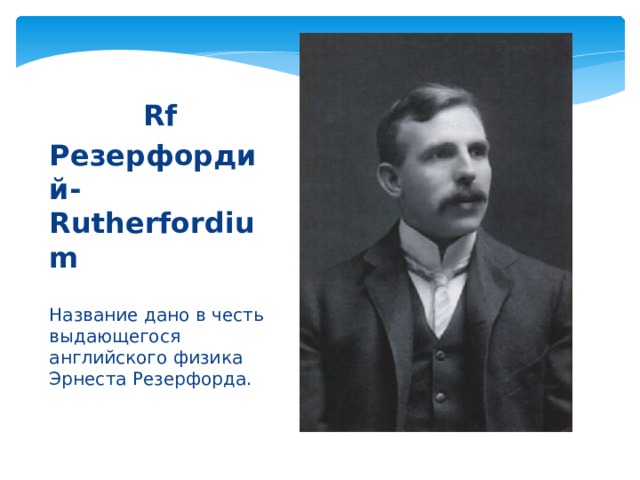 Rf
Резерфордий-Rutherfordium

Название дано в честь выдающегося английского физика Эрнеста Резерфорда.